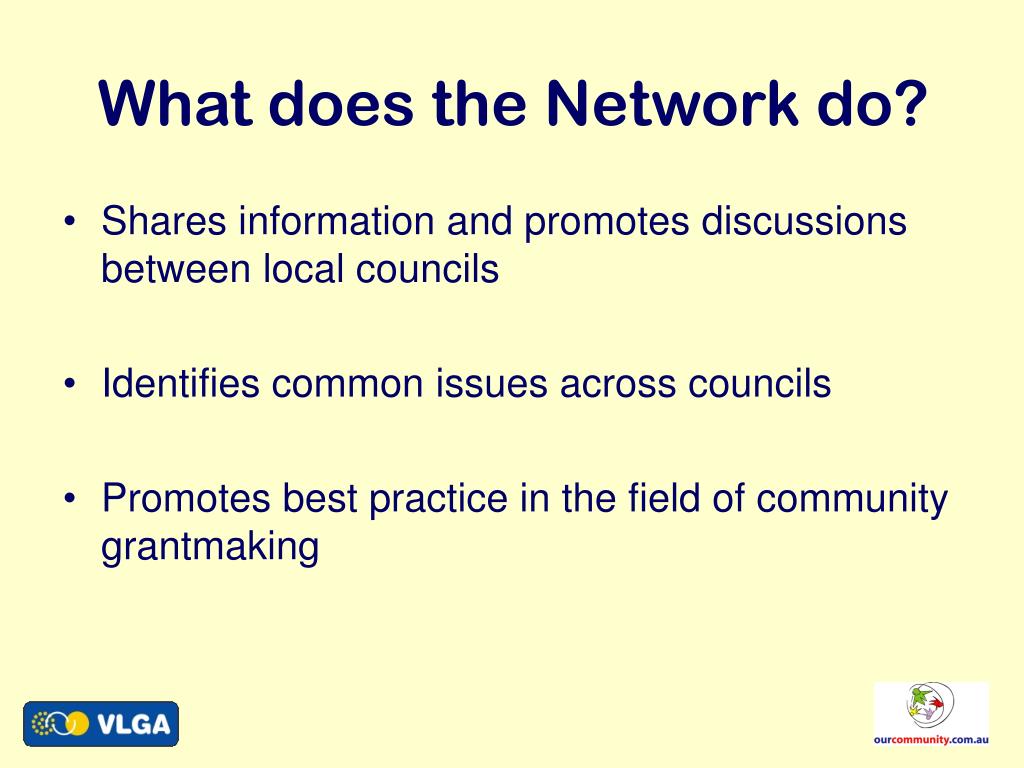 What does the Network do?

• Shares information and promotes discussions between local councils

• Identifies common issues across councils

• Promotes best practice in the field of community grantmaking

VLGA

ourcommunity.com.au